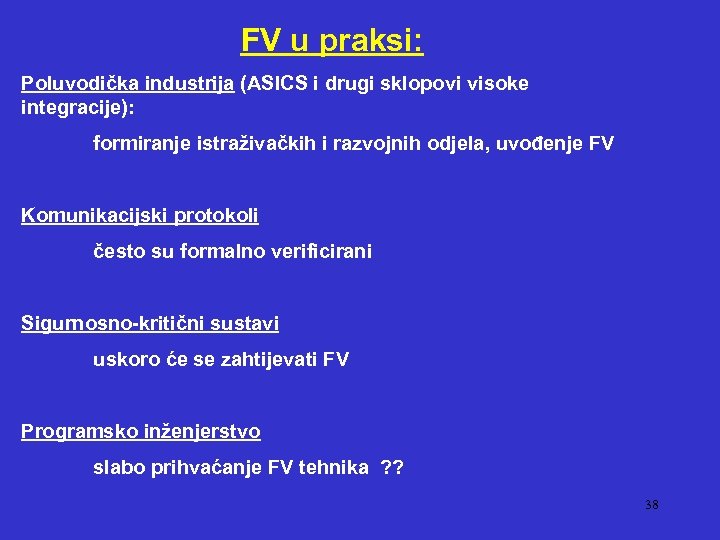 FV u praksi:

Poluvodička industrija (ASICS i drugi sklopovi visoke integracije):

formiranje istraživačkih i razvojnih odjela, uvođenje FV

Komunikacijski protokoli

često su formalno verificirani

Sigurnosno-kritični sustavi

uskoro će se zahtijevati FV

Programsko inženjerstvo

slabo prihvaćanje FV tehnika ??

38